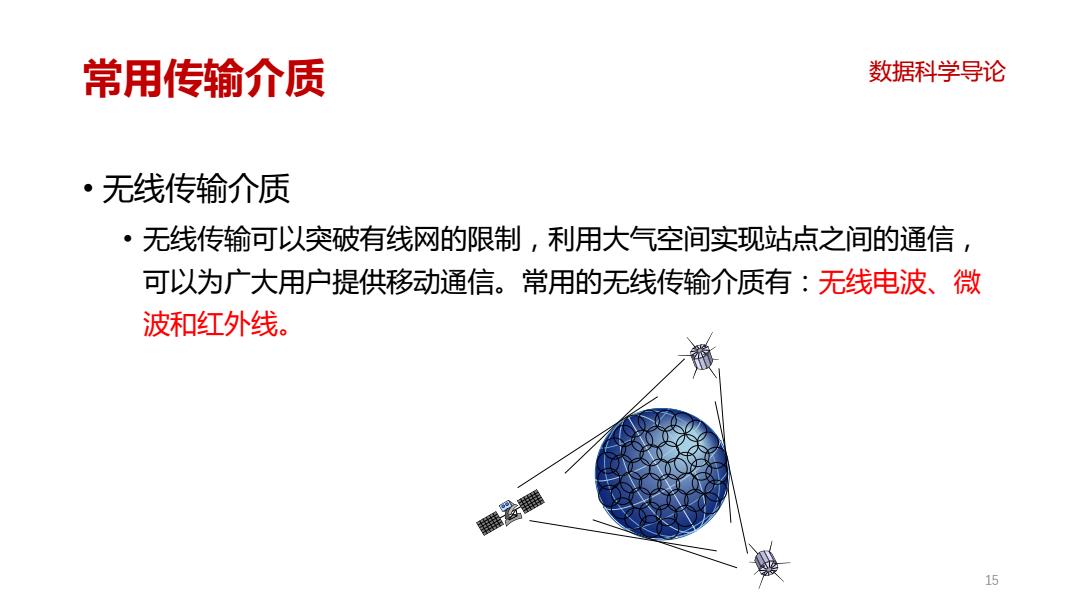 常用传输介质

数据科学导论

• 无线传输介质

• 无线传输可以突破有线网的限制，利用大气空间实现站点之间的通信，可以为广大用户提供移动通信。常用的无线传输介质有：无线电波、微波和红外线。

15